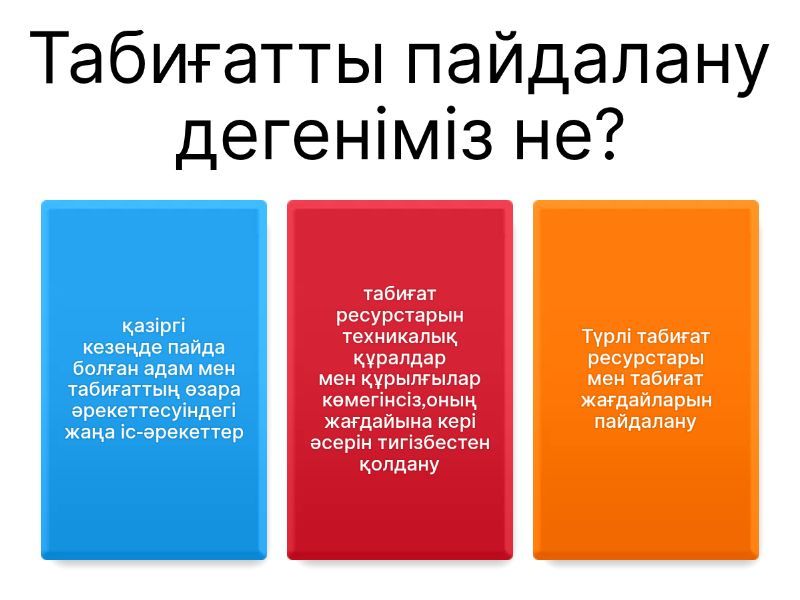 Табиғатты пайдалану дегеніміз не?

қазіргі кезеңде пайда болған адам мен табиғаттың өзара әрекеттесуіндегі жаңа іс-әрекеттер

табиғат ресурстарын техникалық құралдар мен құрылғылар көмегінсіз,оның жағдайына кері әсерін тигізбестен қолдану

Түрлі табиғат ресурстары мен табиғат жағдайларын пайдалану